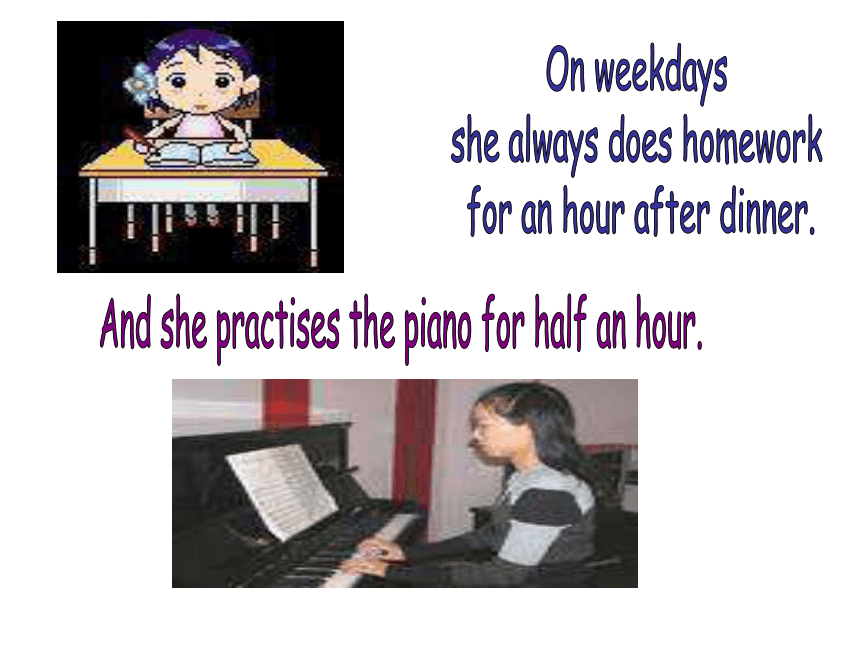 On weekdays
she always does homework
for an hour after dinner.

And she practises the piano for half an hour.